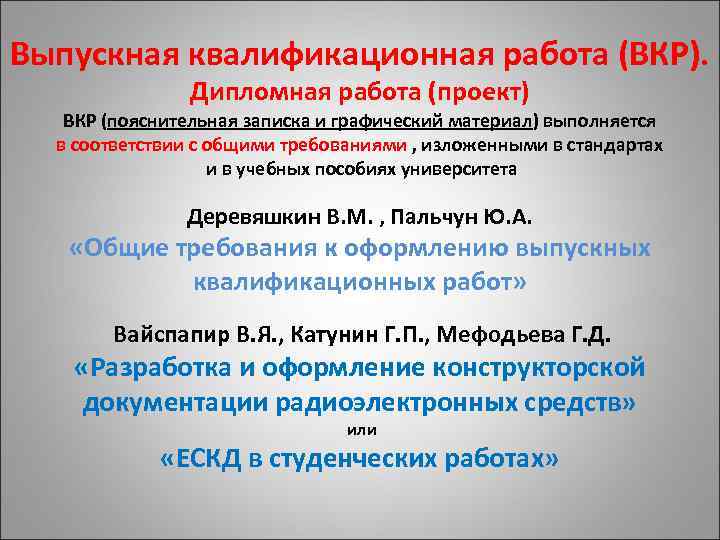 Выпускная квалификационная работа (ВКР).
Дипломная работа (проект)

ВКР (пояснительная записка и графический материал) выполняется в соответствии с общими требованиями , изложенными в стандартах и в учебных пособиях университета

Деревяшкин В.М. , Пальчун Ю.А.
«Общие требования к оформлению выпускных квалификационных работ»

Вайспапир В.Я., Катунин Г.П., Мефодьева Г.Д.
«Разработка и оформление конструкторской документации радиоэлектронных средств»
или
«ЕСКД в студенческих работах»